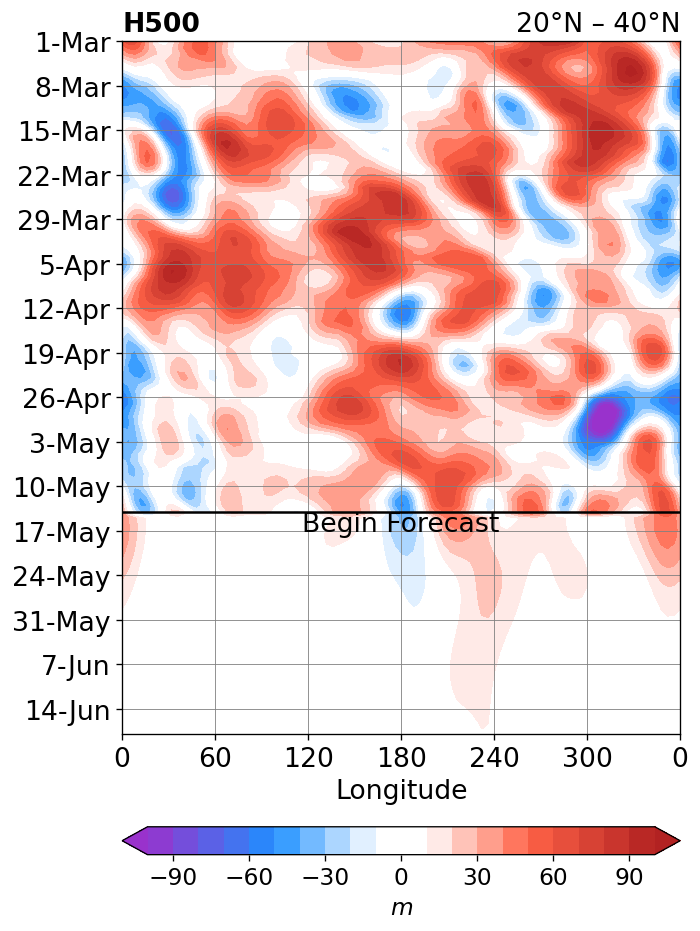 H500

20°N – 40°N

1-Mar
8-Mar
15-Mar
22-Mar
29-Mar
5-Apr
12-Apr
19-Apr
26-Apr
3-May
10-May
17-May
24-May
31-May
7-Jun
14-Jun

Begin Forecast

0
60
120
180
240
300
0

Longitude

−90
−60
−30
0
30
60
90

$m$